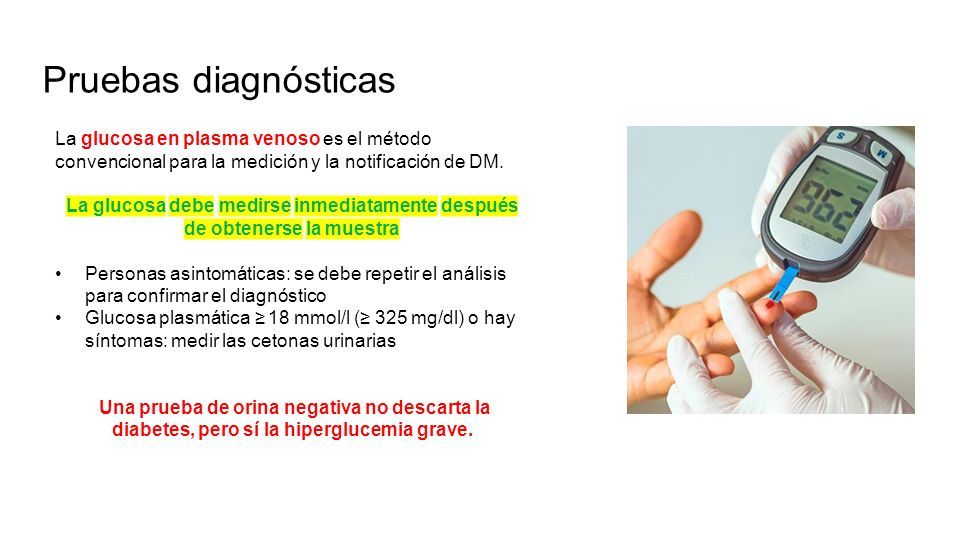 Pruebas diagnósticas

La glucosa en plasma venoso es el método convencional para la medición y la notificación de DM.

La glucosa debe medirse inmediatamente después de obtenerse la muestra

• Personas asintomáticas: se debe repetir el análisis para confirmar el diagnóstico
• Glucosa plasmática ≥ 18 mmol/l (≥ 325 mg/dl) o hay síntomas: medir las cetonas urinarias

Una prueba de orina negativa no descarta la diabetes, pero sí la hiperglucemia grave.

S
W
962